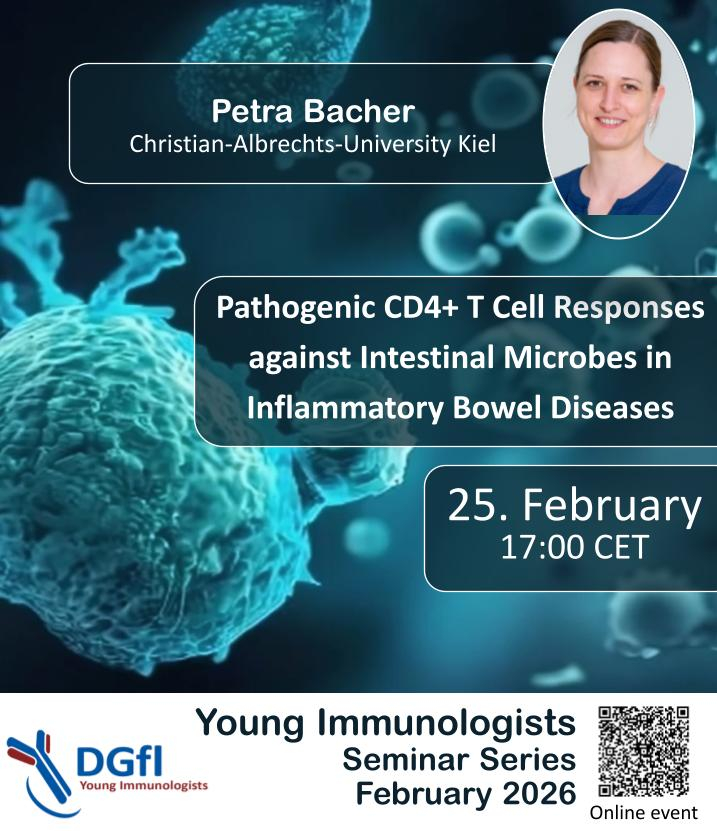 Petra Bacher
Christian-Albrechts-University Kiel

Pathogenic CD4+ T Cell Responses against Intestinal Microbes in Inflammatory Bowel Diseases

25. February
17:00 CET

DGfI
Young Immunologists

Young Immunologists
Seminar Series
February 2026

Online event